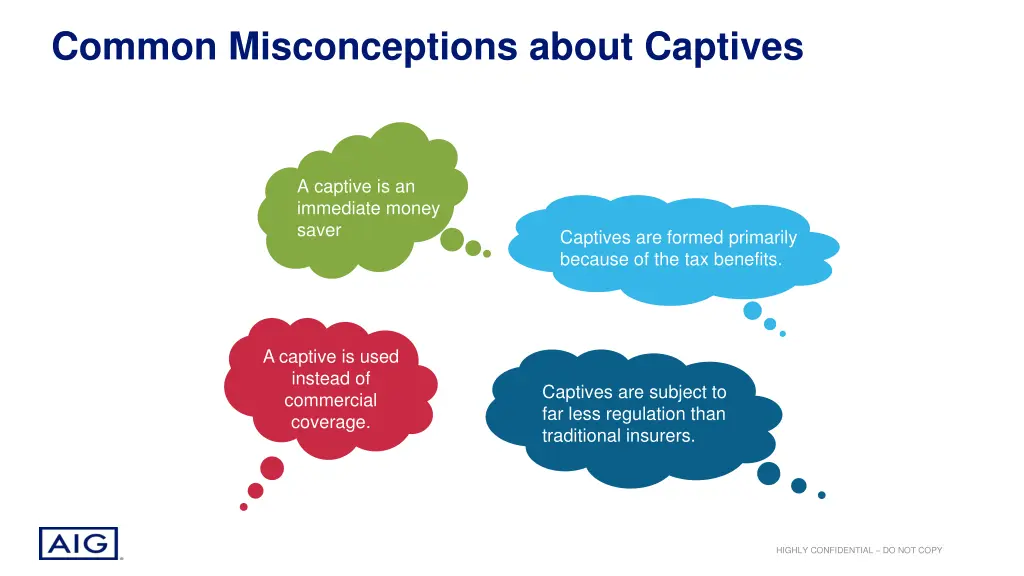 Common Misconceptions about Captives

A captive is an immediate money saver

Captives are formed primarily because of the tax benefits.

A captive is used instead of commercial coverage.

Captives are subject to far less regulation than traditional insurers.

AIG

HIGHLY CONFIDENTIAL – DO NOT COPY